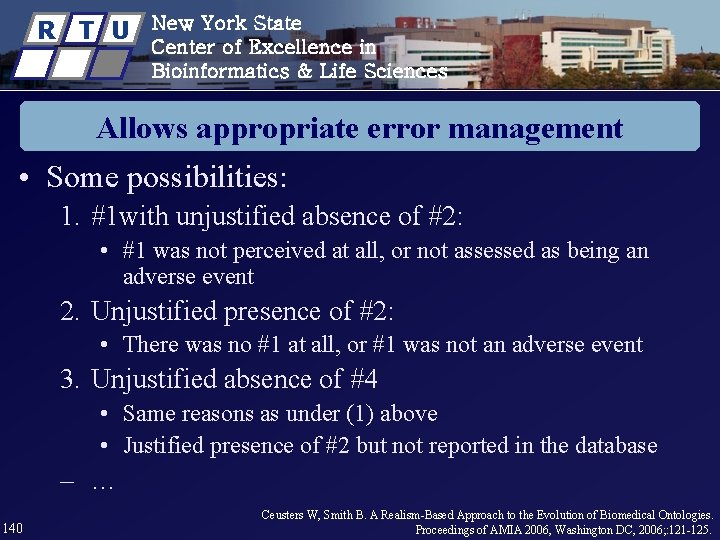 R T U

New York State
Center of Excellence in
Bioinformatics & Life Sciences

Allows appropriate error management

• Some possibilities:

1. #1with unjustified absence of #2:

• #1 was not perceived at all, or not assessed as being an adverse event

2. Unjustified presence of #2:

• There was no #1 at all, or #1 was not an adverse event

3. Unjustified absence of #4

• Same reasons as under (1) above

• Justified presence of #2 but not reported in the database

– …

140

Ceusters W, Smith B. A Realism-Based Approach to the Evolution of Biomedical Ontologies. Proceedings of AMIA 2006, Washington DC, 2006;:121-125.